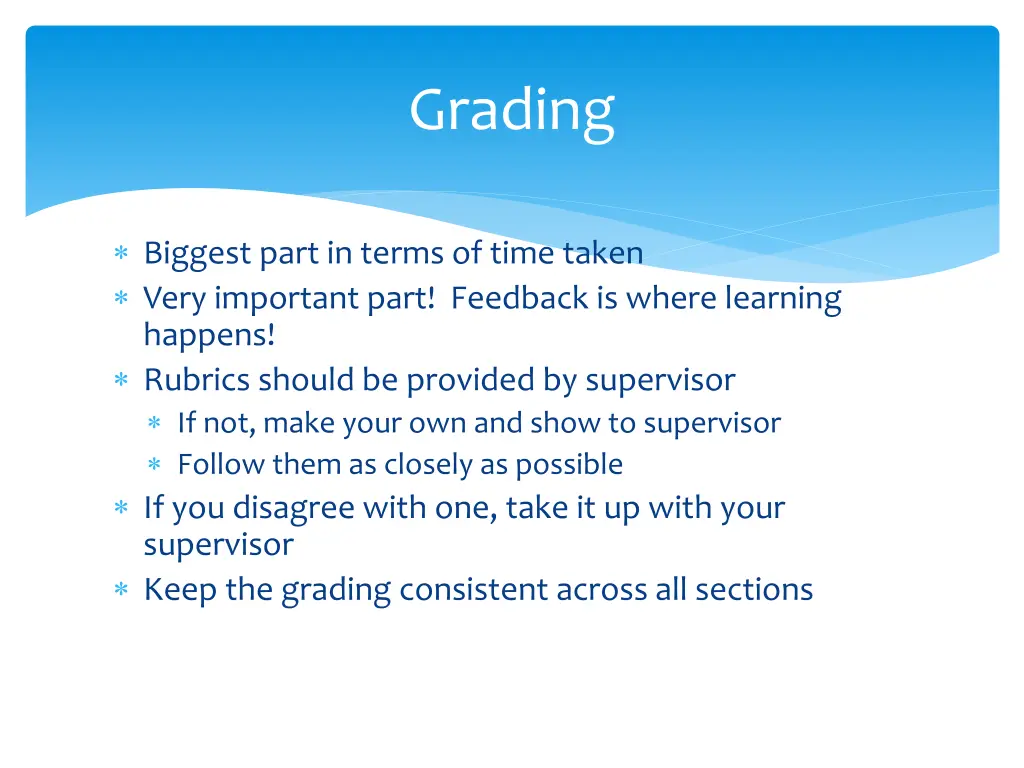 Grading

* Biggest part in terms of time taken
* Very important part! Feedback is where learning happens!
* Rubrics should be provided by supervisor
  * If not, make your own and show to supervisor
  * Follow them as closely as possible
* If you disagree with one, take it up with your supervisor
* Keep the grading consistent across all sections